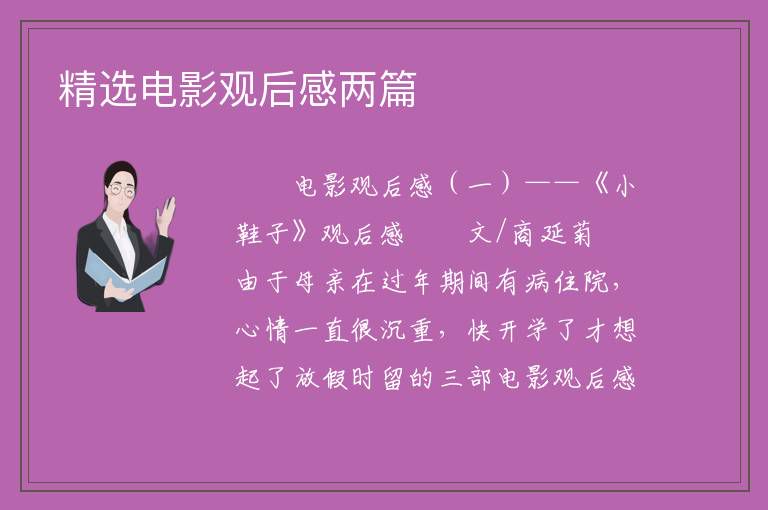 精选电影观后感两篇

电影观后感（一）——《小鞋子》观后感　　文/商延菊

由于母亲在过年期间有病住院，心情一直很沉重，快开学了才想起了放假时留的三部电影观后感